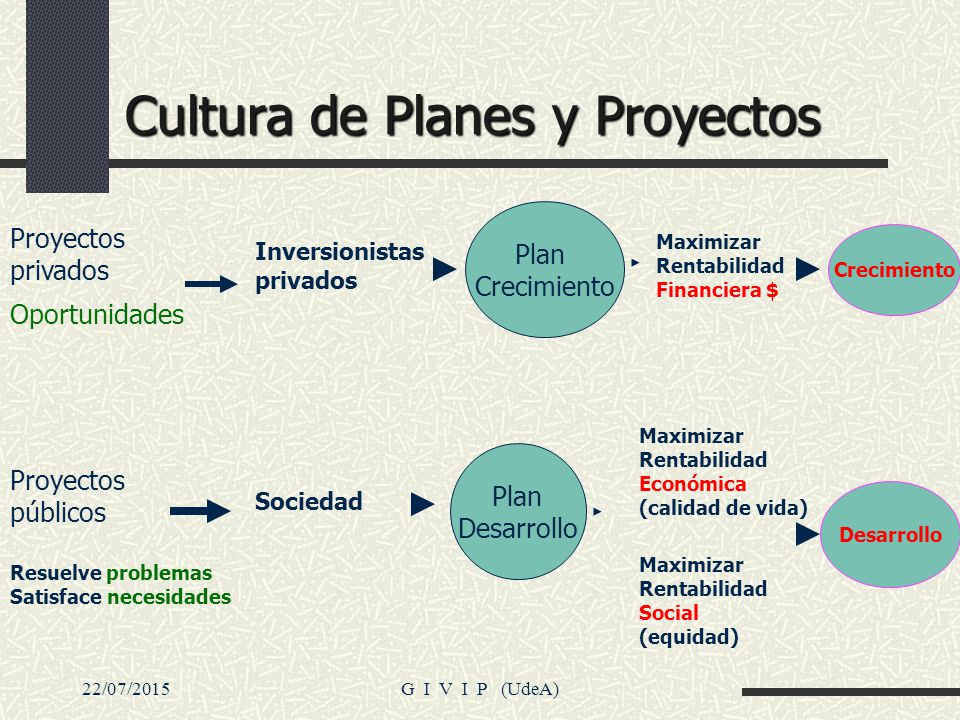 Cultura de Planes y Proyectos

Proyectos privados

Oportunidades

Inversionistas privados

Plan Crecimiento

Maximizar Rentabilidad Financiera $

Crecimiento

Proyectos públicos

Resuelve problemas
Satisface necesidades

Sociedad

Plan Desarrollo

Maximizar Rentabilidad Económica (calidad de vida)

Maximizar Rentabilidad Social (equidad)

Desarrollo

22/07/2015

G I V I P (UdeA)